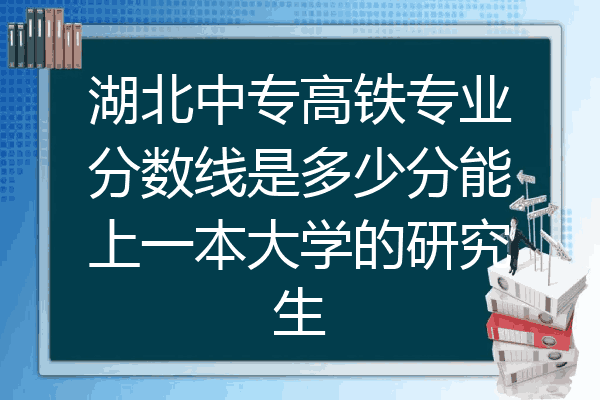 湖北中专高铁专业分数线是多少分能上一本大学的研究生